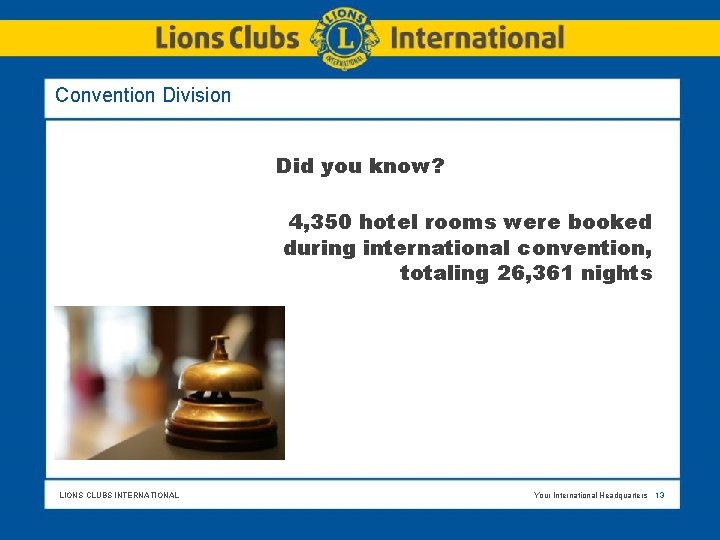 Lions Clubs LIONS L INTERNATIONAL International

Convention Division

Did you know?

4,350 hotel rooms were booked during international convention, totaling 26,361 nights

LIONS CLUBS INTERNATIONAL

Your International Headquarters 13